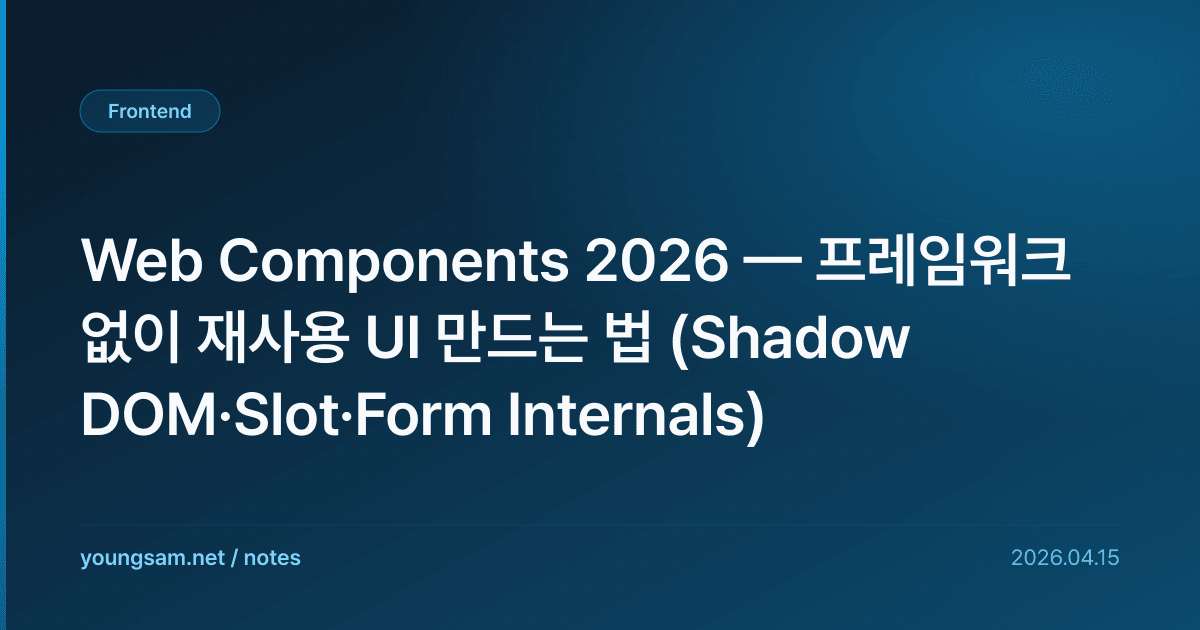 Frontend

Web Components 2026 — 프레임워크 없이 재사용 UI 만드는 법 (Shadow DOM·Slot·Form Internals)

youngsam.net / notes

2026.04.15